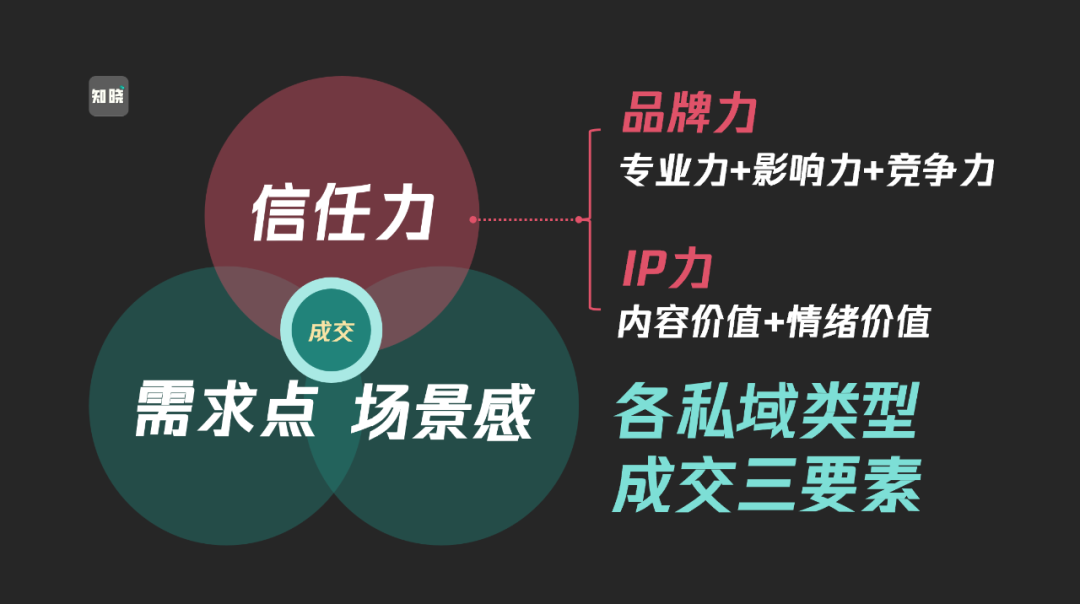 知晓

信任力

成交

需求点 场景感

品牌力
专业力+影响力+竞争力

IP力
内容价值+情绪价值

各私域类型
成交三要素